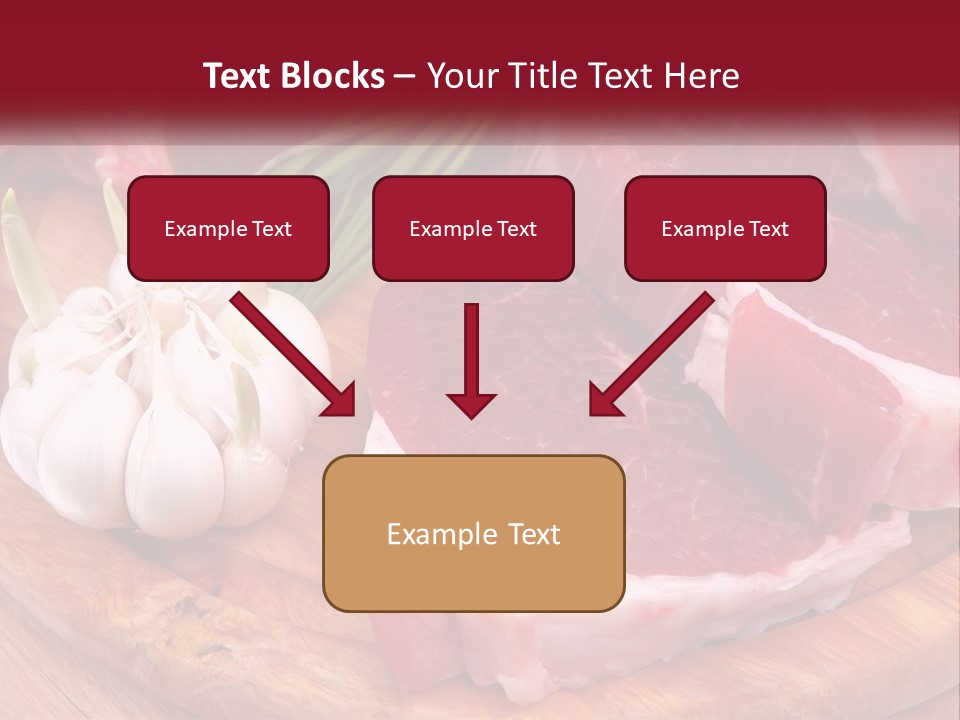 Text Blocks – Your Title Text Here

Example Text

Example Text

Example Text

Example Text